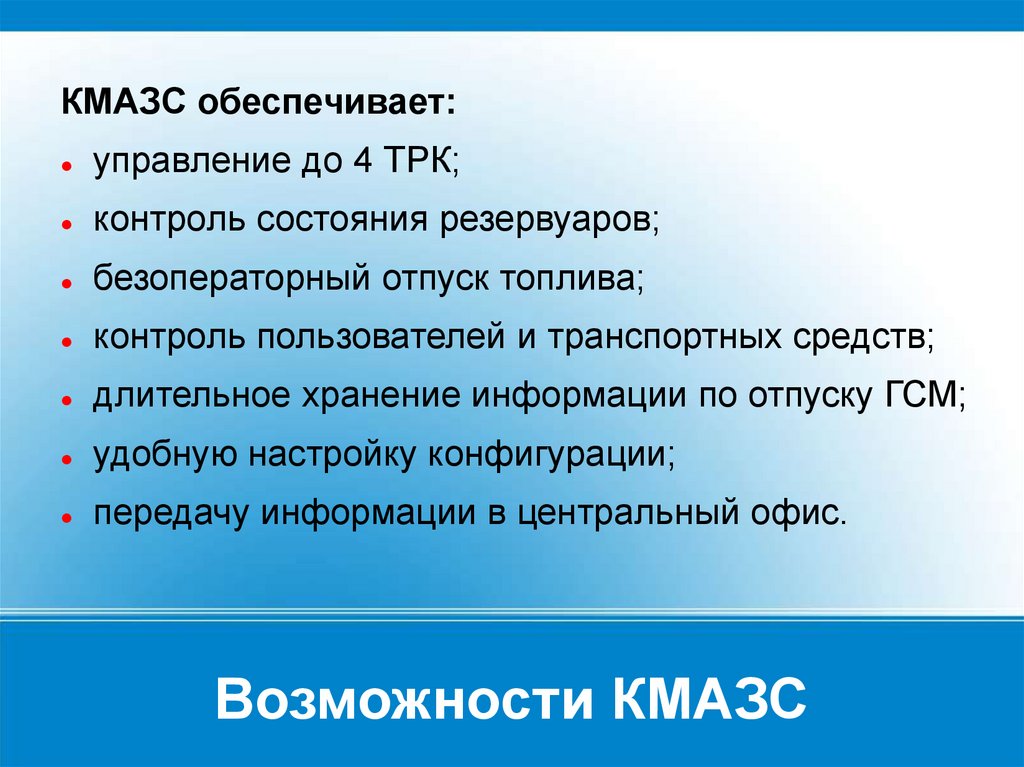 КМАЗС обеспечивает:

- управление до 4 ТРК;
- контроль состояния резервуаров;
- безоператорный отпуск топлива;
- контроль пользователей и транспортных средств;
- длительное хранение информации по отпуску ГСМ;
- удобную настройку конфигурации;
- передачу информации в центральный офис.

Возможности КМАЗС